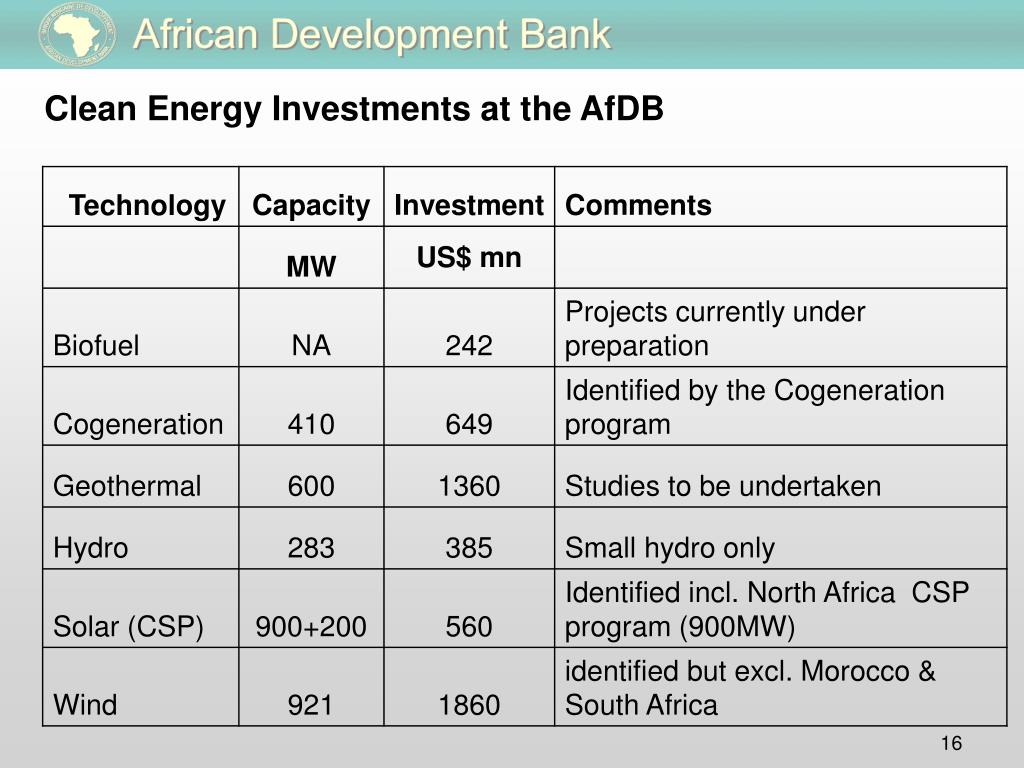 African Development Bank

Clean Energy Investments at the AfDB

| Technology | Capacity | Investment | Comments |
|---|---|---|---|
| | MW | US$ mn | |
| Biofuel | NA | 242 | Projects currently under preparation |
| Cogeneration | 410 | 649 | Identified by the Cogeneration program |
| Geothermal | 600 | 1360 | Studies to be undertaken |
| Hydro | 283 | 385 | Small hydro only |
| Solar (CSP) | 900+200 | 560 | Identified incl. North Africa CSP program (900MW) |
| Wind | 921 | 1860 | identified but excl. Morocco & South Africa |

16